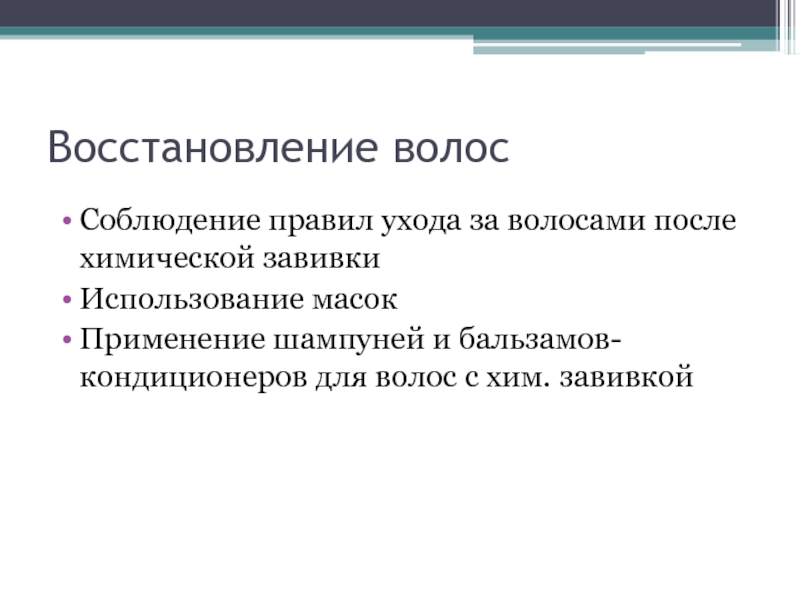 Восстановление волос

• Соблюдение правил ухода за волосами после химической завивки
• Использование масок
• Применение шампуней и бальзамов-кондиционеров для волос с хим. завивкой